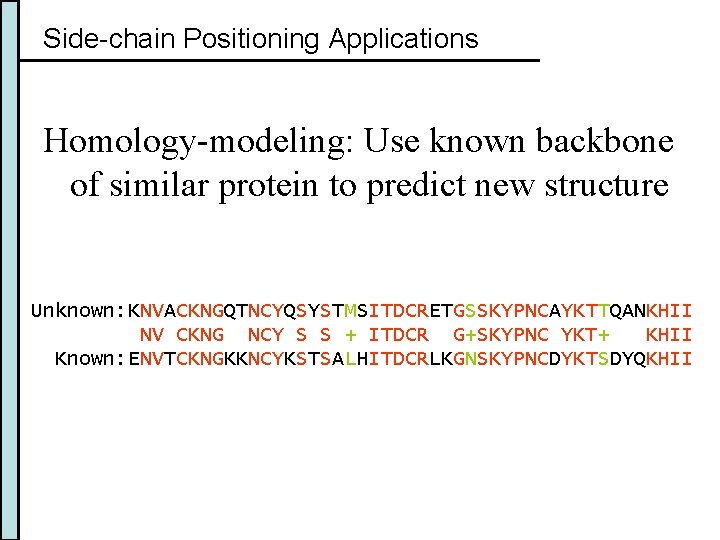 Side-chain Positioning Applications

Homology-modeling: Use known backbone of similar protein to predict new structure

Unknown:KNVACKNGQTNCYQSYSTMSITDCRETGSSKYPNCAYKTTQANKHII
NV CKNG NCY S S + ITDCR G+SKYPNC YKT+ KHII
Known:ENVTCKNGKKNCYKSTSALHITDCRLKGNSKYPNCDYKTSDYQKHII